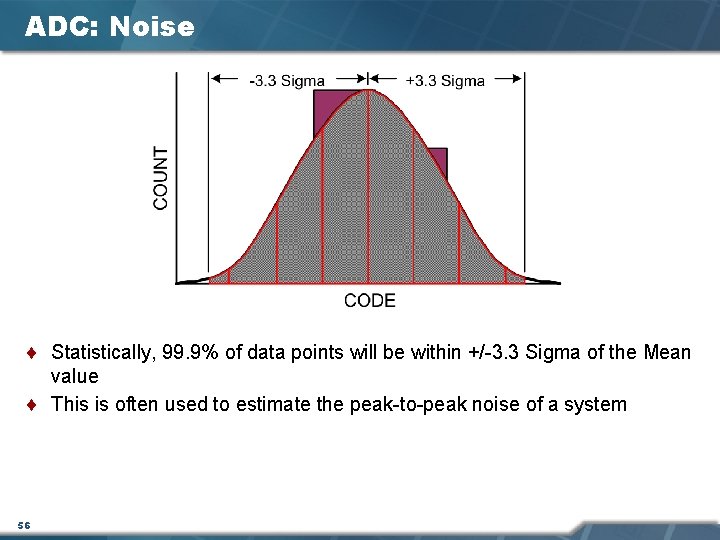 ADC: Noise

-3.3 Sigma

+3.3 Sigma

COUNT

CODE

♦ Statistically, 99.9% of data points will be within +/-3.3 Sigma of the Mean value

♦ This is often used to estimate the peak-to-peak noise of a system

56